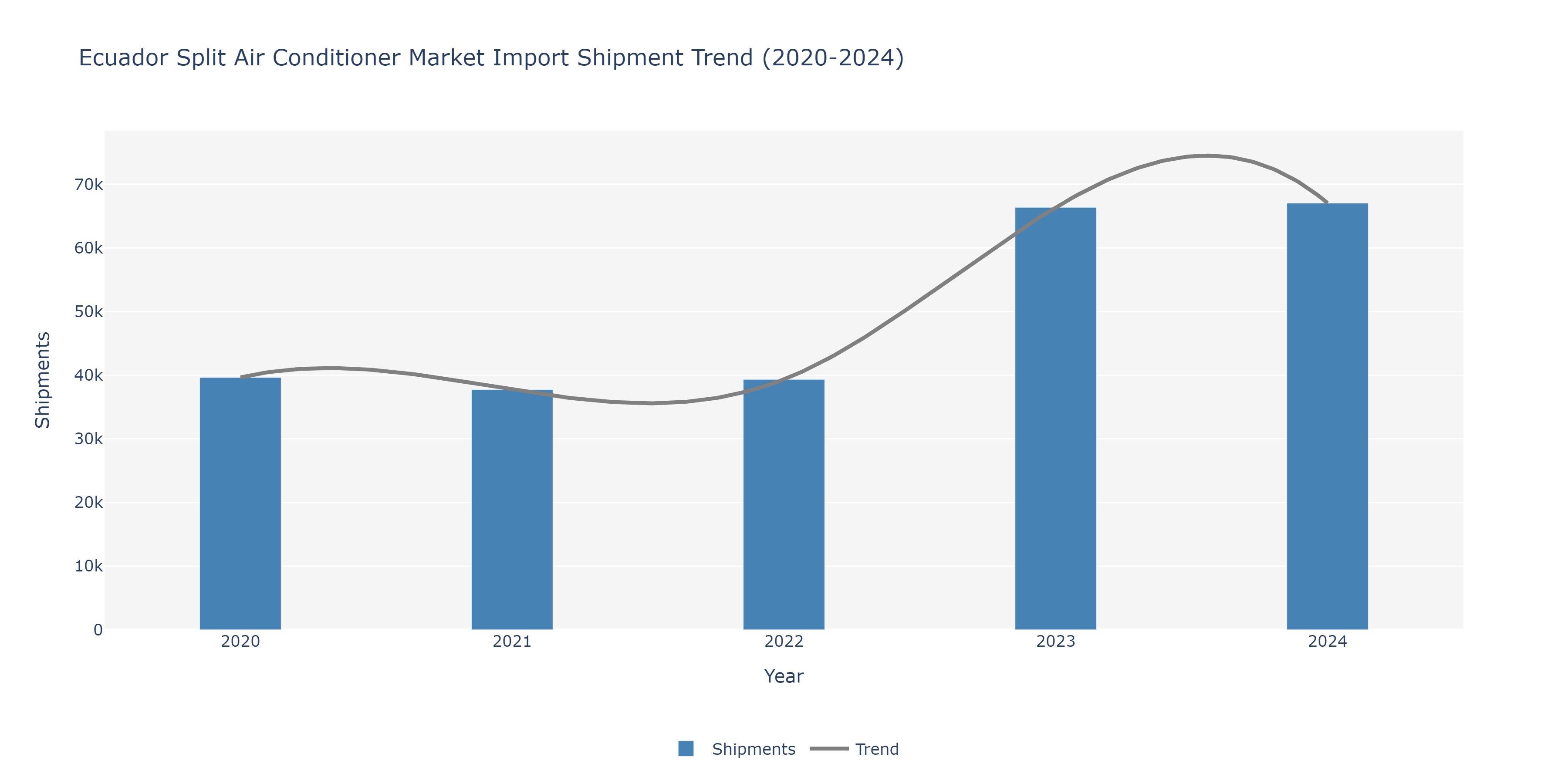 Ecuador Split Air Conditioner Market Import Shipment Trend (2020-2024)

Shipments

70k
60k
50k
40k
30k
20k
10k
0

2020
2021
2022
2023
2024

Year

Shipments Trend